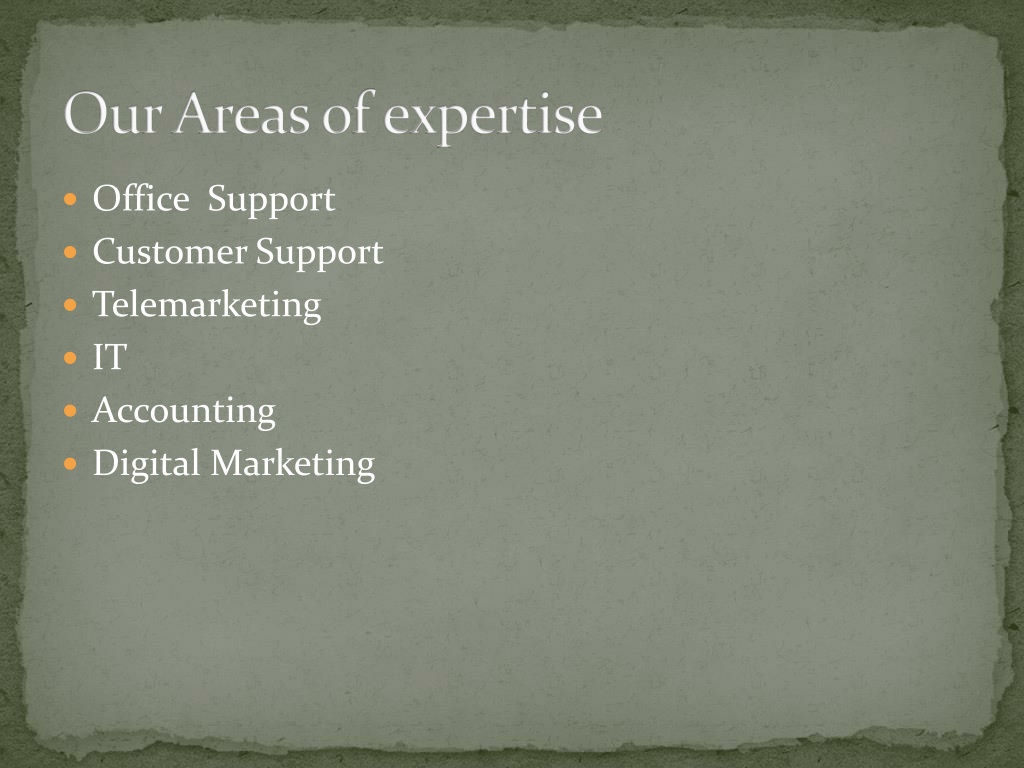 Our Areas of expertise

- Office  Support
- Customer Support
- Telemarketing
- IT
- Accounting
- Digital Marketing